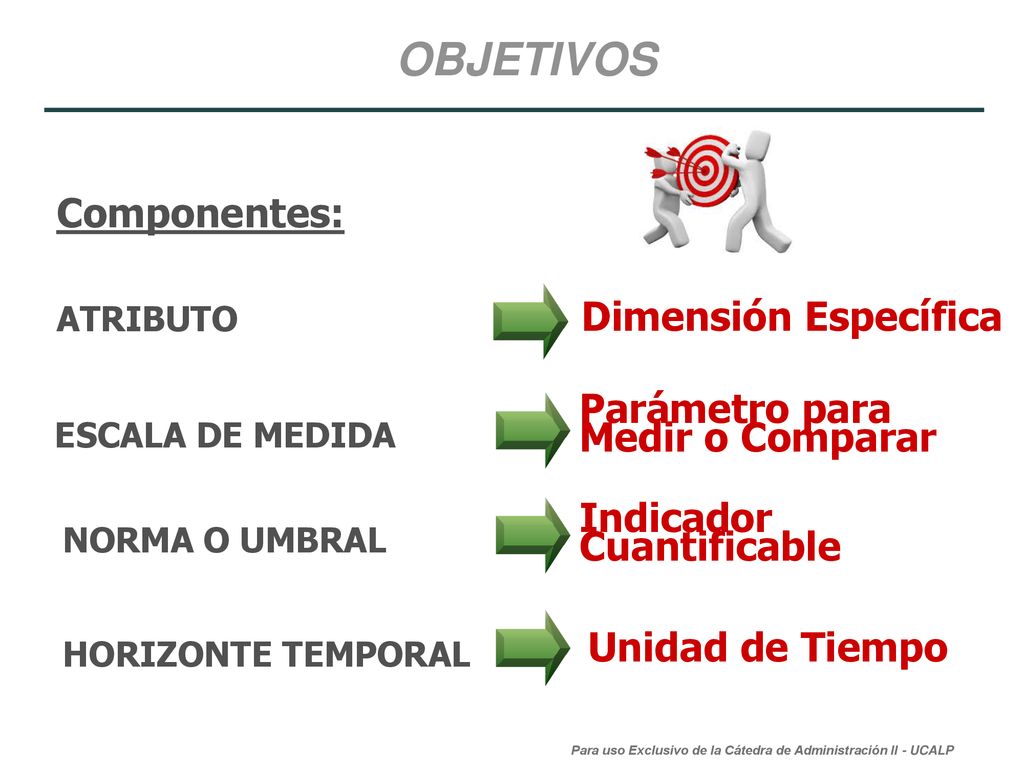 OBJETIVOS

Componentes:

ATRIBUTO

Dimensión Específica

ESCALA DE MEDIDA

Parámetro para Medir o Comparar

NORMA O UMBRAL

Indicador Cuantificable

HORIZONTE TEMPORAL

Unidad de Tiempo

Para uso Exclusivo de la Cátedra de Administración II - UCALP